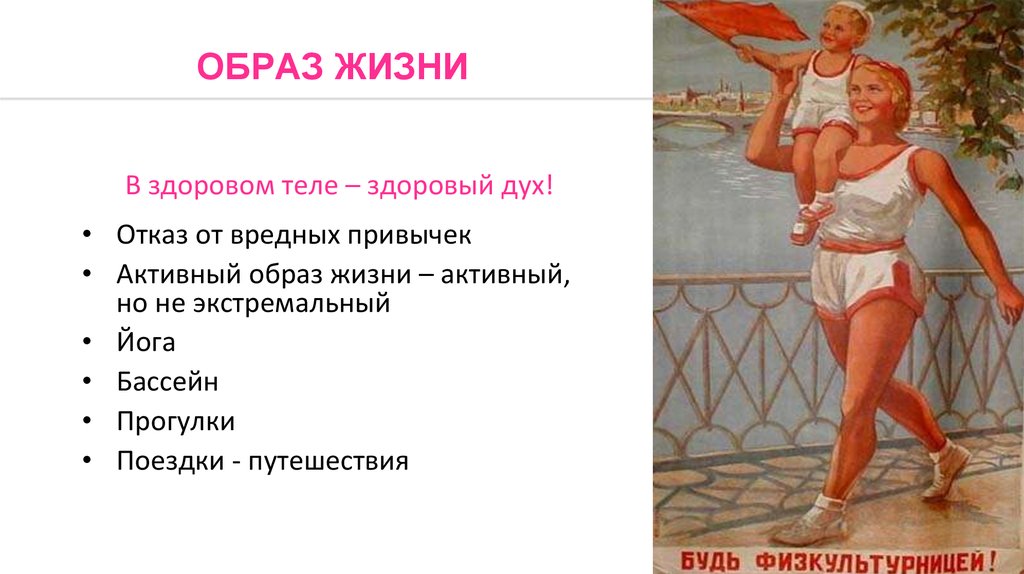 ОБРАЗ ЖИЗНИ

В здоровом теле – здоровый дух!

• Отказ от вредных привычек
• Активный образ жизни – активный, но не экстремальный
• Йога
• Бассейн
• Прогулки
• Поездки - путешествия

БУДЬ ФИЗКУЛЬТУРНИЦЕЙ!